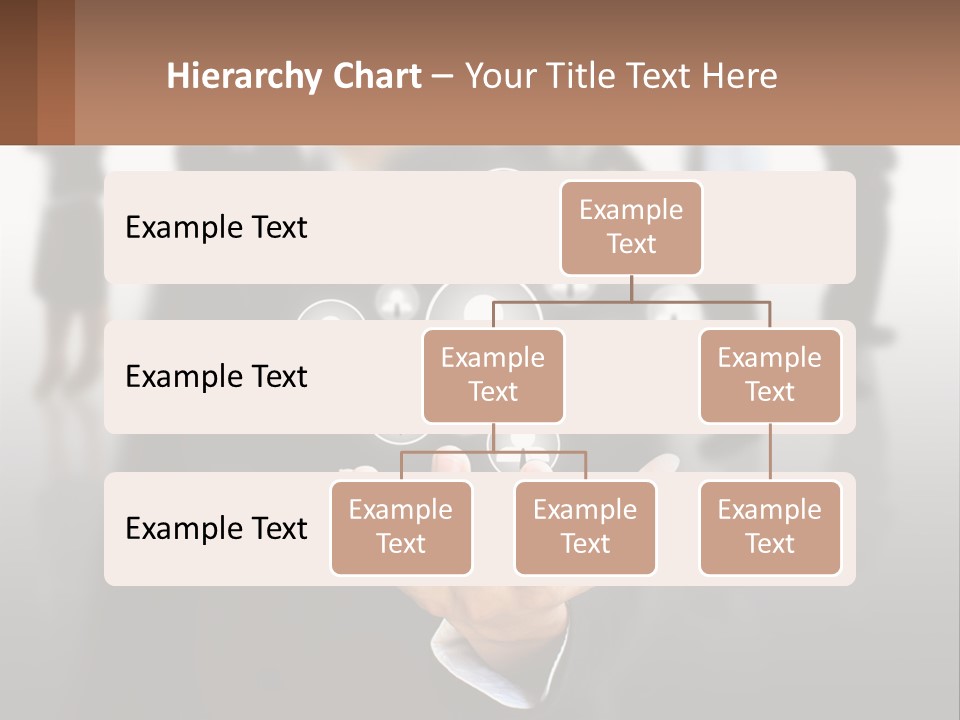 Hierarchy Chart – Your Title Text Here

Example Text

Example Text

Example Text

Example Text

Example Text

Example Text

Example Text

Example Text

Example Text